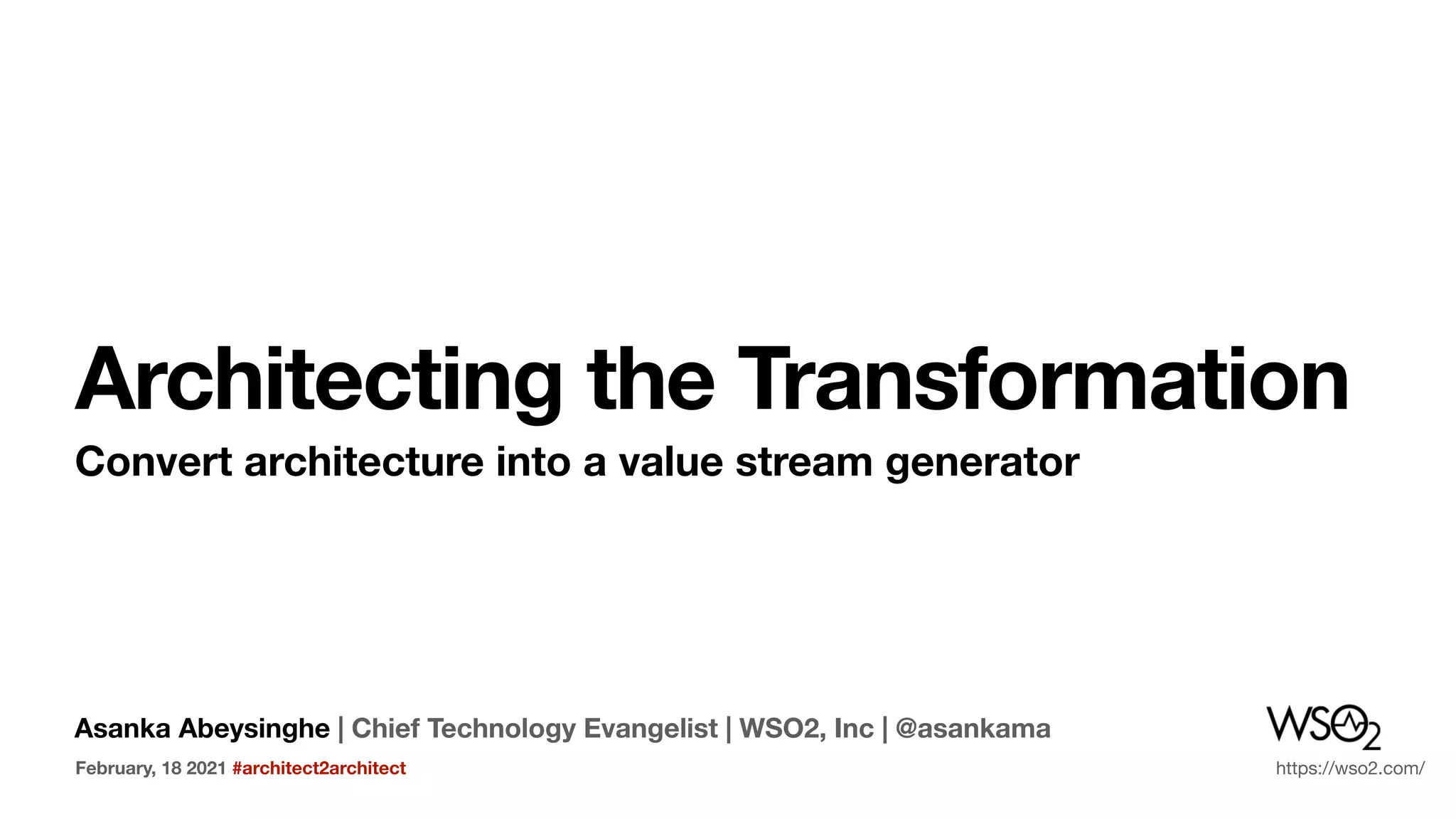 Architecting the Transformation

Convert architecture into a value stream generator

Asanka Abeysinghe | Chief Technology Evangelist | WSO2, Inc | @asankama

February, 18 2021 #architect2architect

WSO2

https://wso2.com/